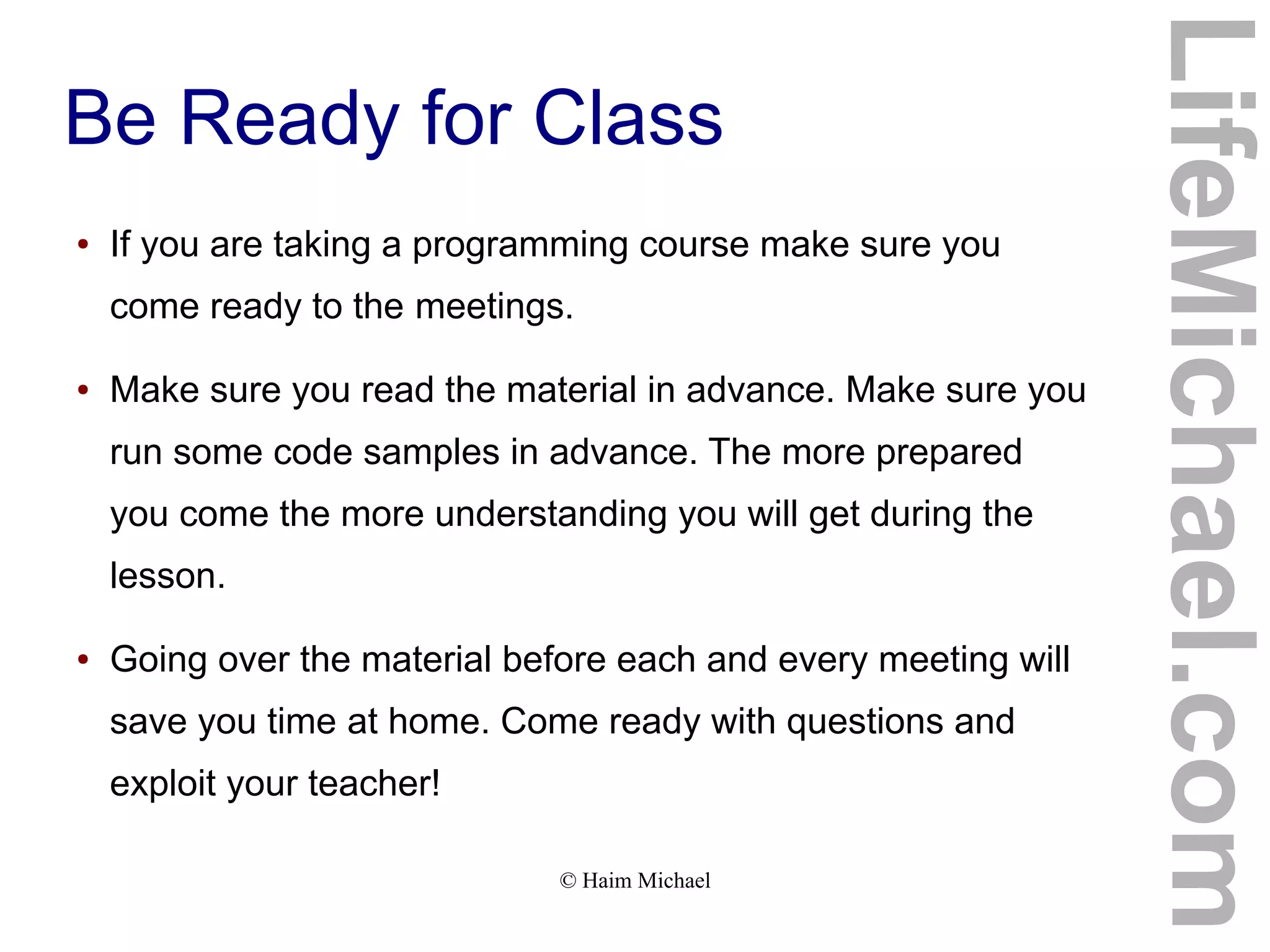 Be Ready for Class

• If you are taking a programming course make sure you come ready to the meetings.

• Make sure you read the material in advance. Make sure you run some code samples in advance. The more prepared you come the more understanding you will get during the lesson.

• Going over the material before each and every meeting will save you time at home. Come ready with questions and exploit your teacher!

© Haim Michael

LifeMichael.com